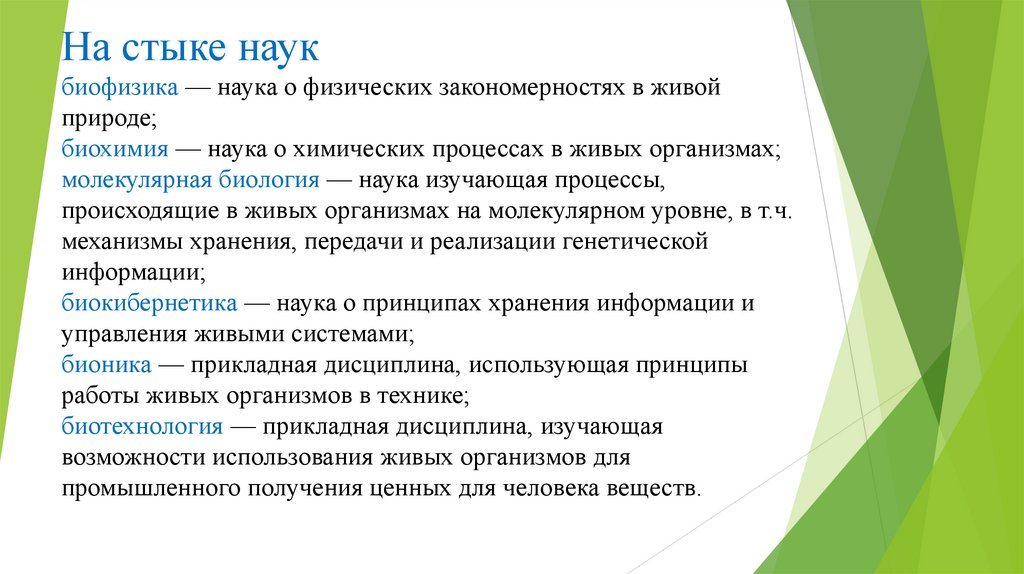 На стыке наук
биофизика — наука о физических закономерностях в живой природе;
биохимия — наука о химических процессах в живых организмах;
молекулярная биология — наука изучающая процессы, происходящие в живых организмах на молекулярном уровне, в т.ч. механизмы хранения, передачи и реализации генетической информации;
биокибернетика — наука о принципах хранения информации и управления живыми системами;
бионика — прикладная дисциплина, использующая принципы работы живых организмов в технике;
биотехнология — прикладная дисциплина, изучающая возможности использования живых организмов для промышленного получения ценных для человека веществ.